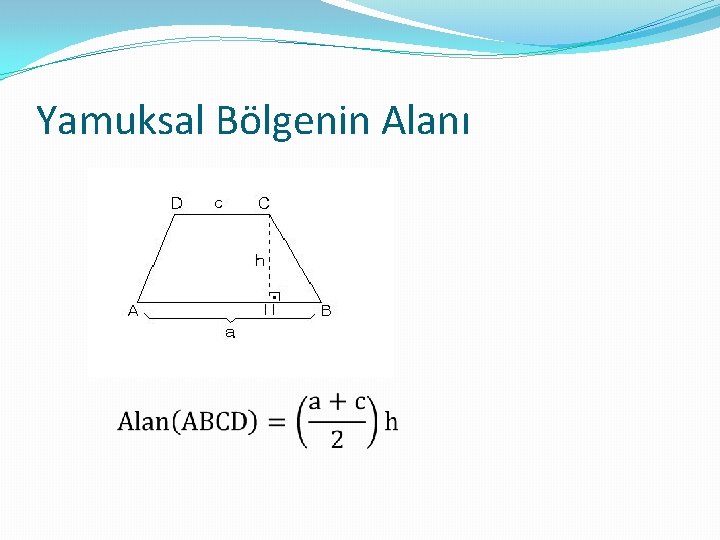 Yamuksal Bölgenin Alanı

D c C

h

A H B

a

$\text{Alan(ABCD)} = \left(\frac{a+c}{2}\right)h$